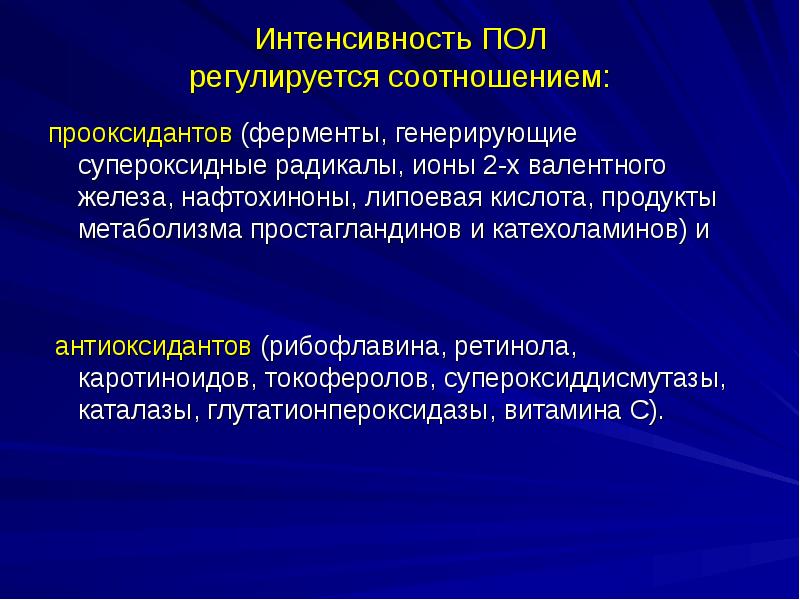 Интенсивность ПОЛ
регулируется соотношением:

прооксидантов (ферменты, генерирующие супероксидные радикалы, ионы 2-х валентного железа, нафтохиноны, липоевая кислота, продукты метаболизма простагландинов и катехоламинов) и

антиоксидантов (рибофлавина, ретинола, каротиноидов, токоферолов, супероксиддисмутазы, каталазы, глутатионпероксидазы, витамина С).